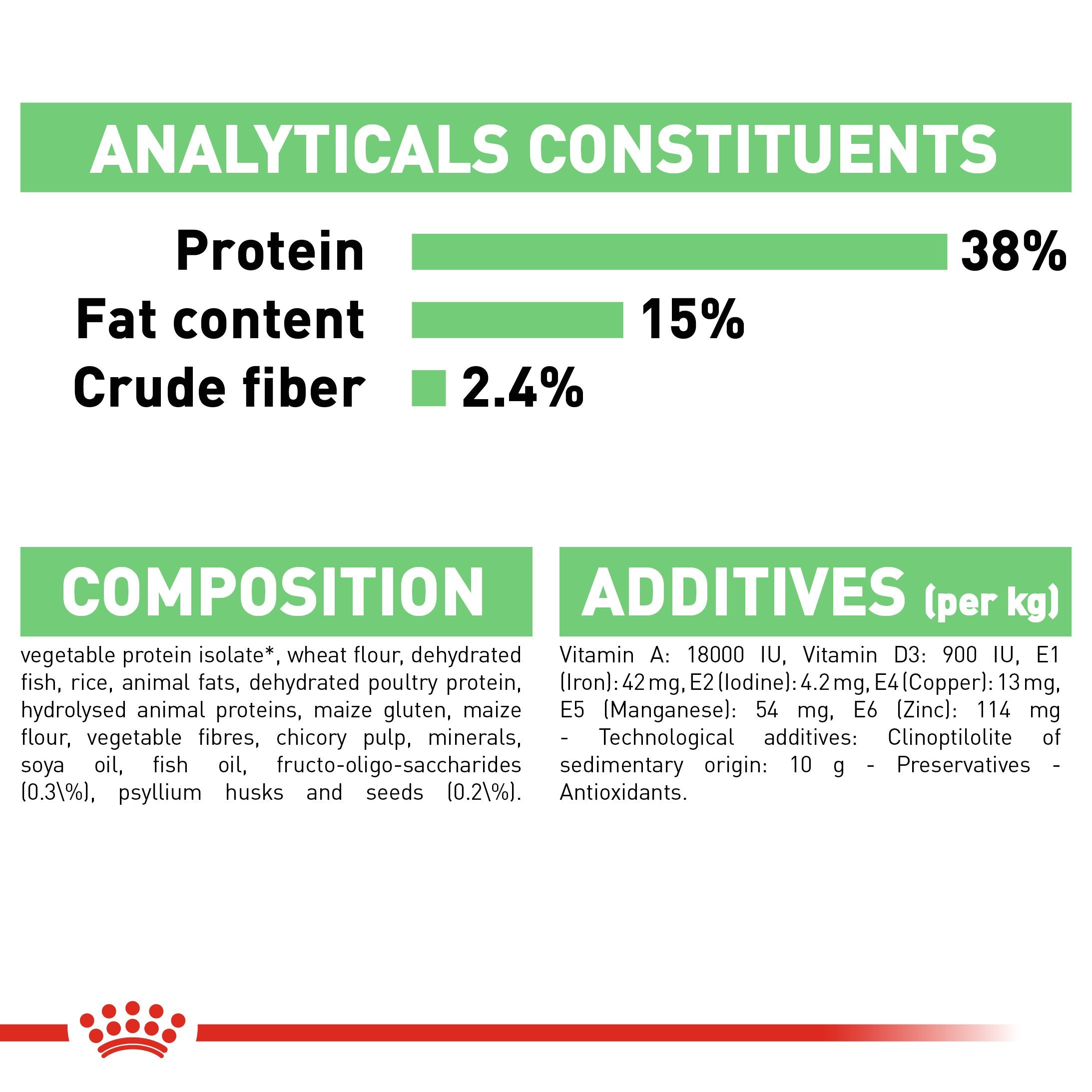 ANALYTICALS CONSTITUENTS

Protein 38%
Fat content 15%
Crude fiber 2.4%

COMPOSITION

vegetable protein isolate*, wheat flour, dehydrated fish, rice, animal fats, dehydrated poultry protein, hydrolysed animal proteins, maize gluten, maize flour, vegetable fibres, chicory pulp, minerals, soya oil, fish oil, fructo-oligo-saccharides (0.3\%), psyllium husks and seeds (0.2\%).

ADDITIVES (per kg)

Vitamin A: 18000 IU, Vitamin D3: 900 IU, E1 (Iron): 42 mg, E2 (Iodine): 4.2 mg, E4 (Copper): 13 mg, E5 (Manganese): 54 mg, E6 (Zinc): 114 mg - Technological additives: Clinoptilolite of sedimentary origin: 10 g - Preservatives - Antioxidants.